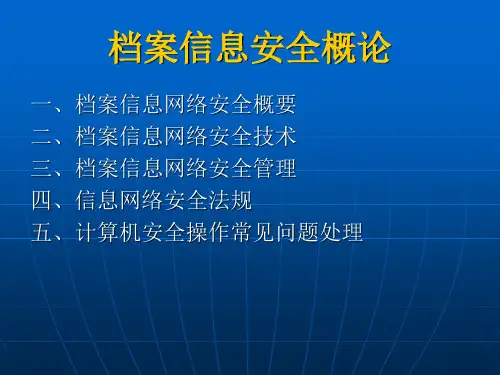 档案信息安全概论

一、档案信息网络安全概要
二、档案信息网络安全技术
三、档案信息网络安全管理
四、信息网络安全法规
五、计算机安全操作常见问题处理